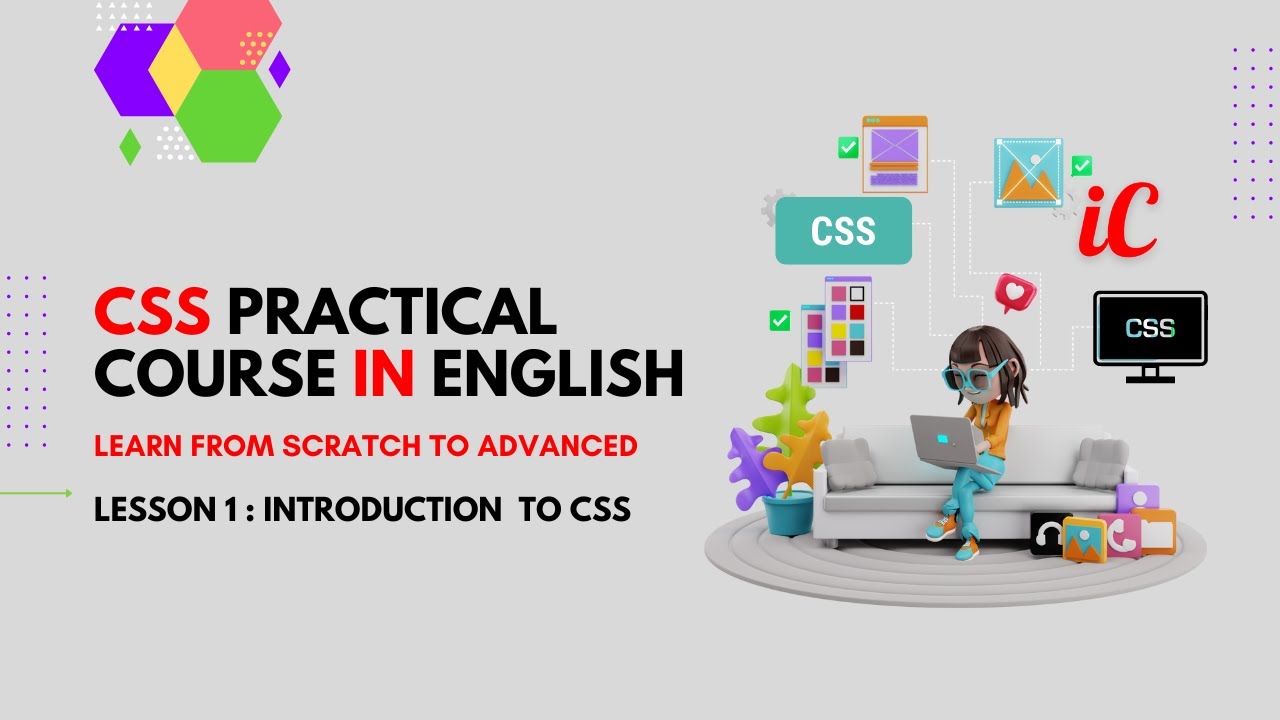 CSS PRACTICAL COURSE IN ENGLISH

LEARN FROM SCRATCH TO ADVANCED

LESSON 1 : INTRODUCTION TO CSS

CSS

iC

CSS